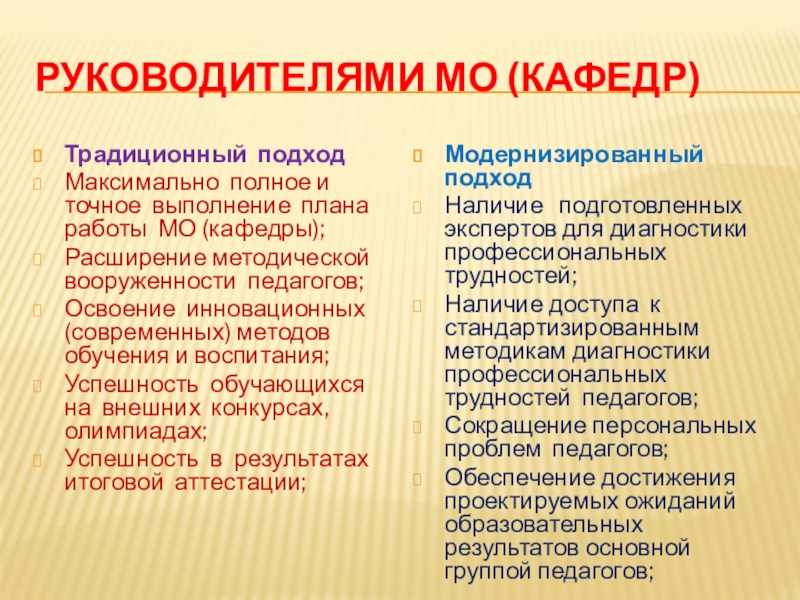 РУКОВОДИТЕЛЯМИ МО (КАФЕДР)

Традиционный подход

Максимально полное и точное выполнение плана работы МО (кафедры);

Расширение методической вооруженности педагогов;

Освоение инновационных (современных) методов обучения и воспитания;

Успешность обучающихся на внешних конкурсах, олимпиадах;

Успешность в результатах итоговой аттестации;

Модернизированный подход

Наличие подготовленных экспертов для диагностики профессиональных трудностей;

Наличие доступа к стандартизированным методикам диагностики профессиональных трудностей педагогов;

Сокращение персональных проблем педагогов;

Обеспечение достижения проектируемых ожиданий образовательных результатов основной группой педагогов;